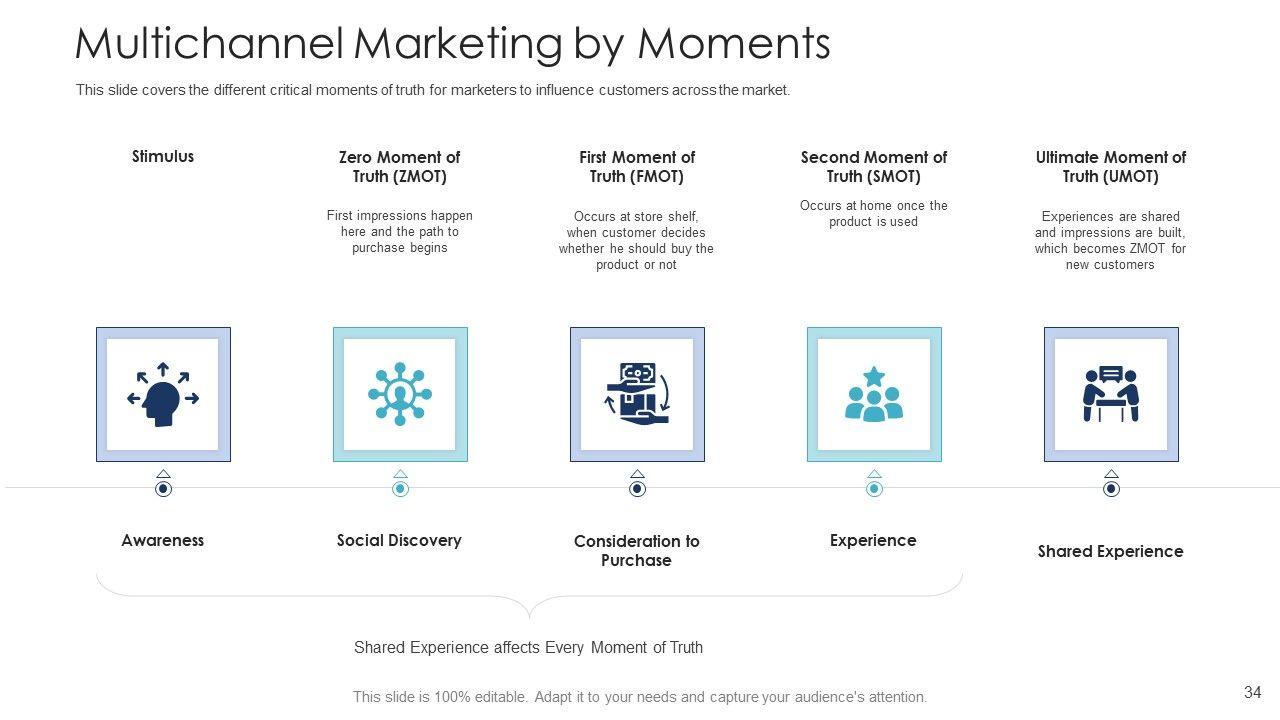 Multichannel Marketing by Moments

This slide covers the different critical moments of truth for marketers to influence customers across the market.

Stimulus

Zero Moment of Truth (ZMOT)

First impressions happen here and the path to purchase begins

First Moment of Truth (FMOT)

Occurs at store shelf, when customer decides whether he should buy the product or not

Second Moment of Truth (SMOT)

Occurs at home once the product is used

Ultimate Moment of Truth (UMOT)

Experiences are shared and impressions are built, which becomes ZMOT for new customers

Awareness

Social Discovery

Consideration to Purchase

Experience

Shared Experience

Shared Experience affects Every Moment of Truth

This slide is 100% editable. Adapt it to your needs and capture your audience's attention.

34